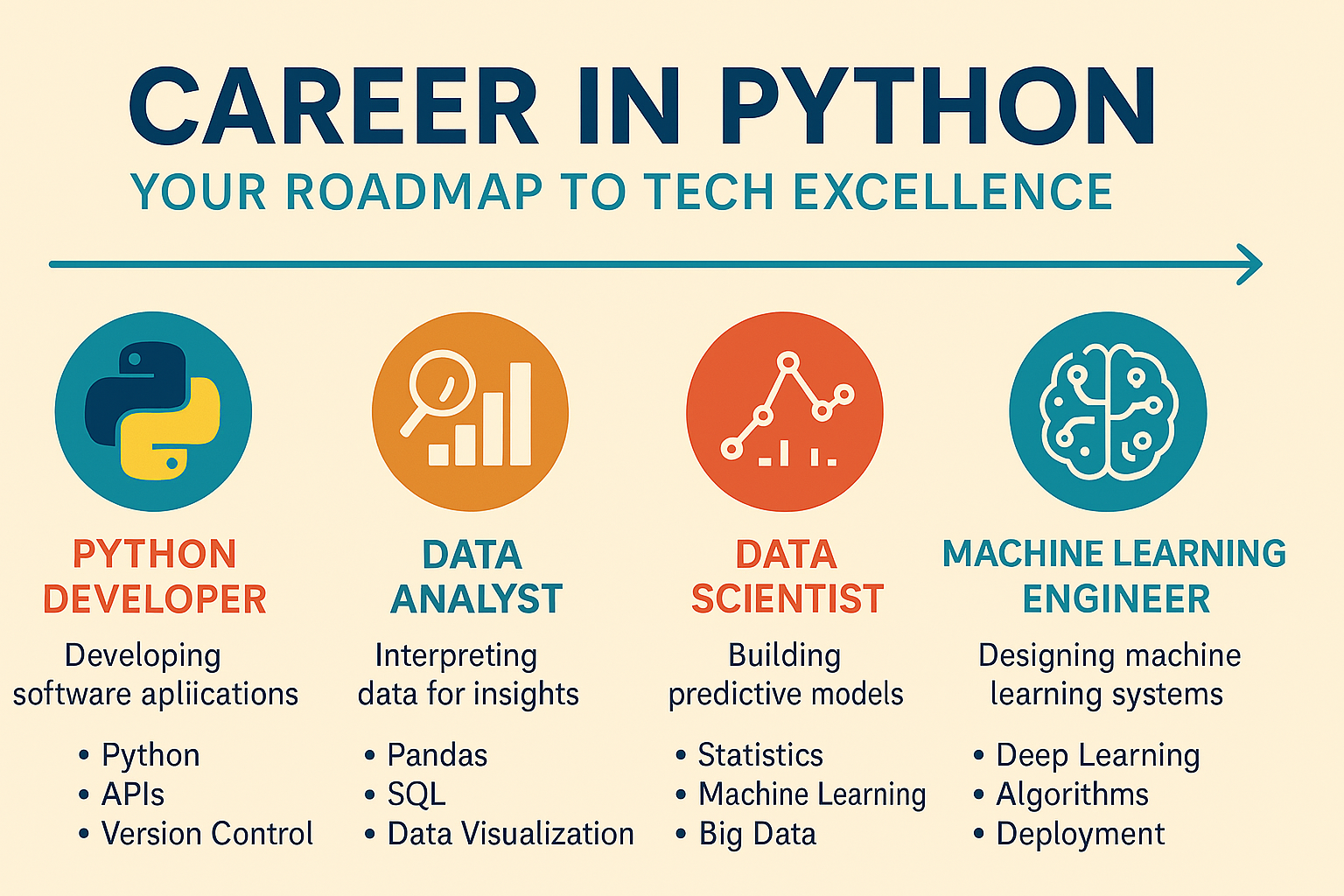 CAREER IN PYTHON
YOUR ROADMAP TO TECH EXCELLENCE

PYTHON DEVELOPER

Developing software apliications

• Python
• APIs
• Version Control

DATA ANALYST

Interpreting data for insights

• Pandas
• SQL
• Data Visualization

DATA SCIENTIST

Building predictive models

• Statistics
• Machine Learning
• Big Data

MACHINE LEARNING ENGINEER

Designing machine learning systems

• Deep Learning
• Algorithms
• Deployment